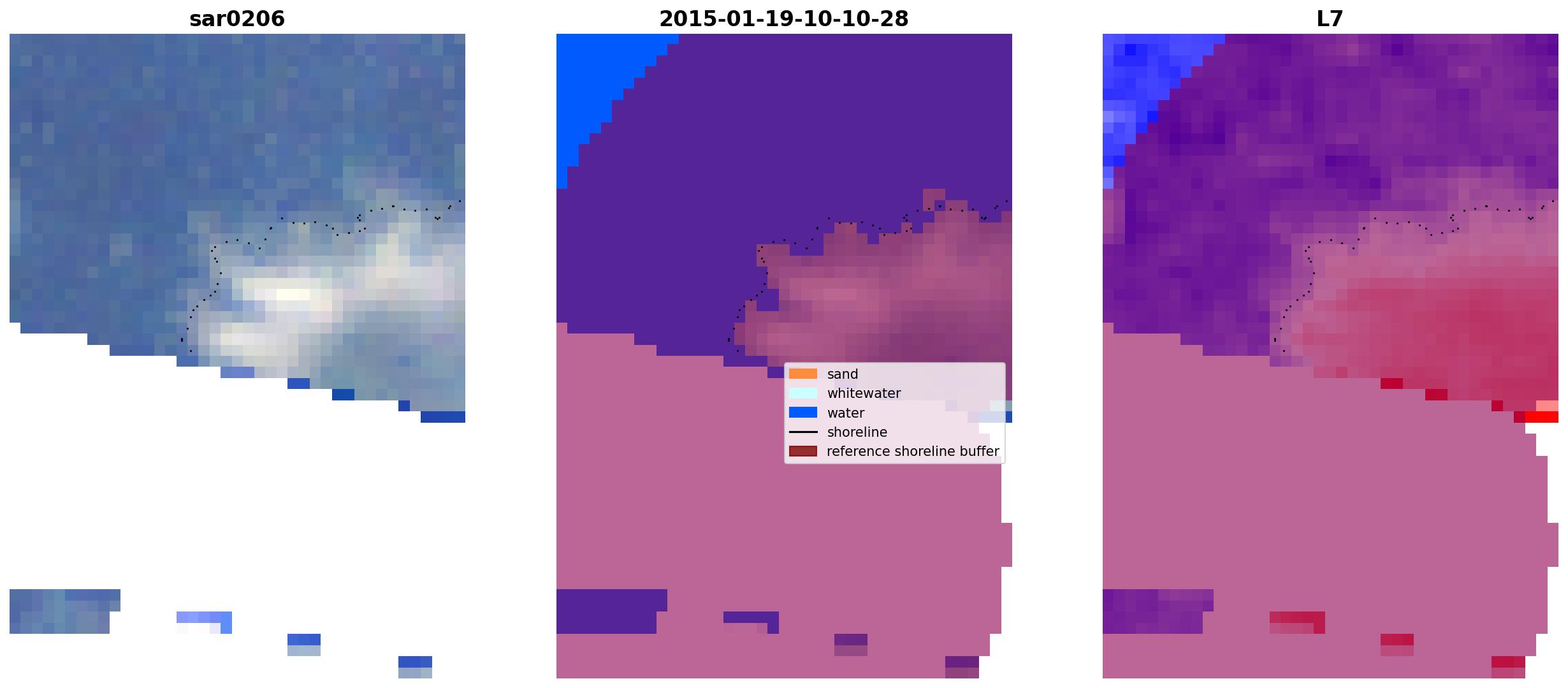 sar0206

2015-01-19-10-10-28

sand
whitewater
water
shoreline
reference shoreline buffer

L7